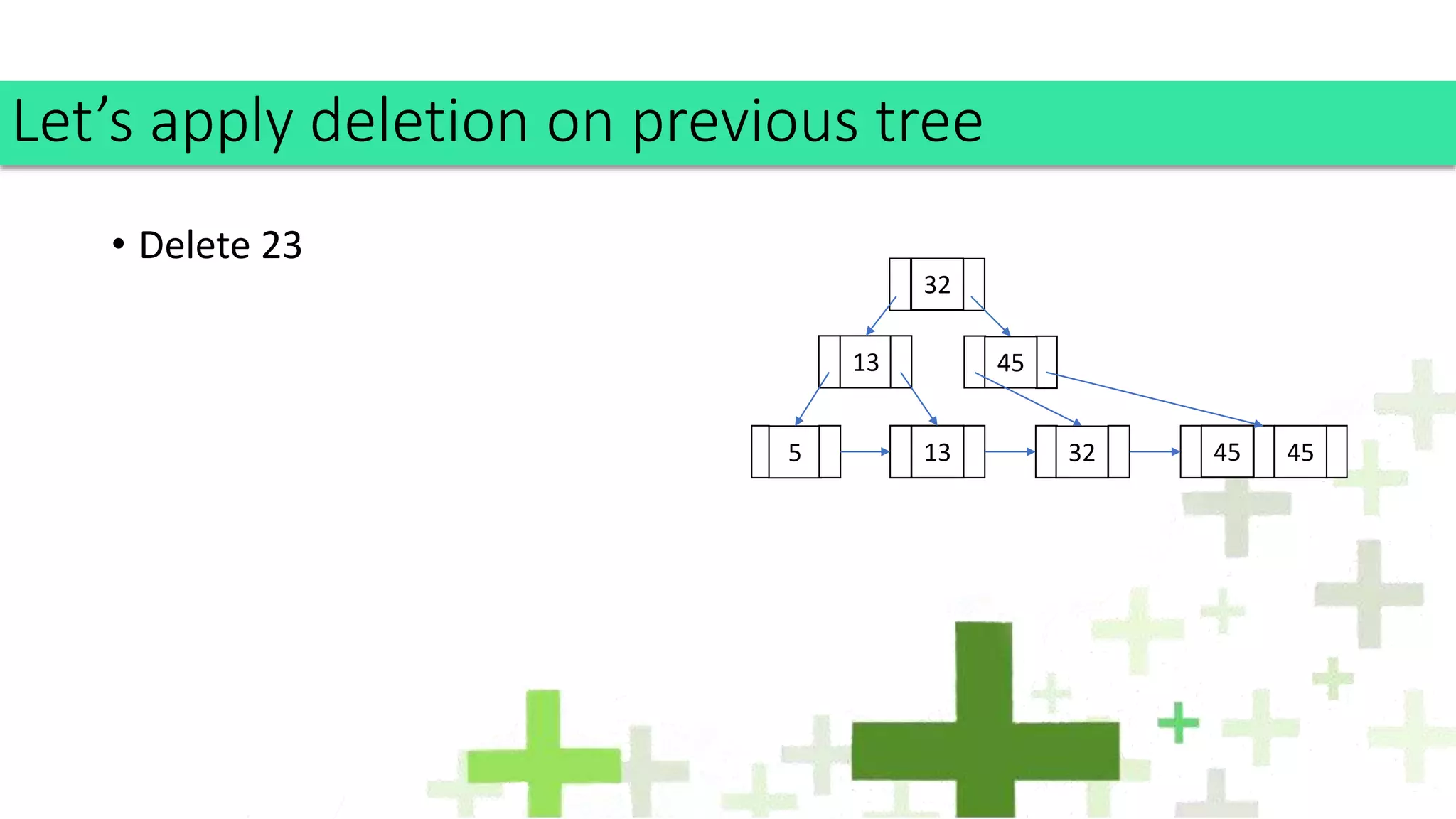 Let’s apply deletion on previous tree

• Delete 23

32

13

45

5

13

32

45

45